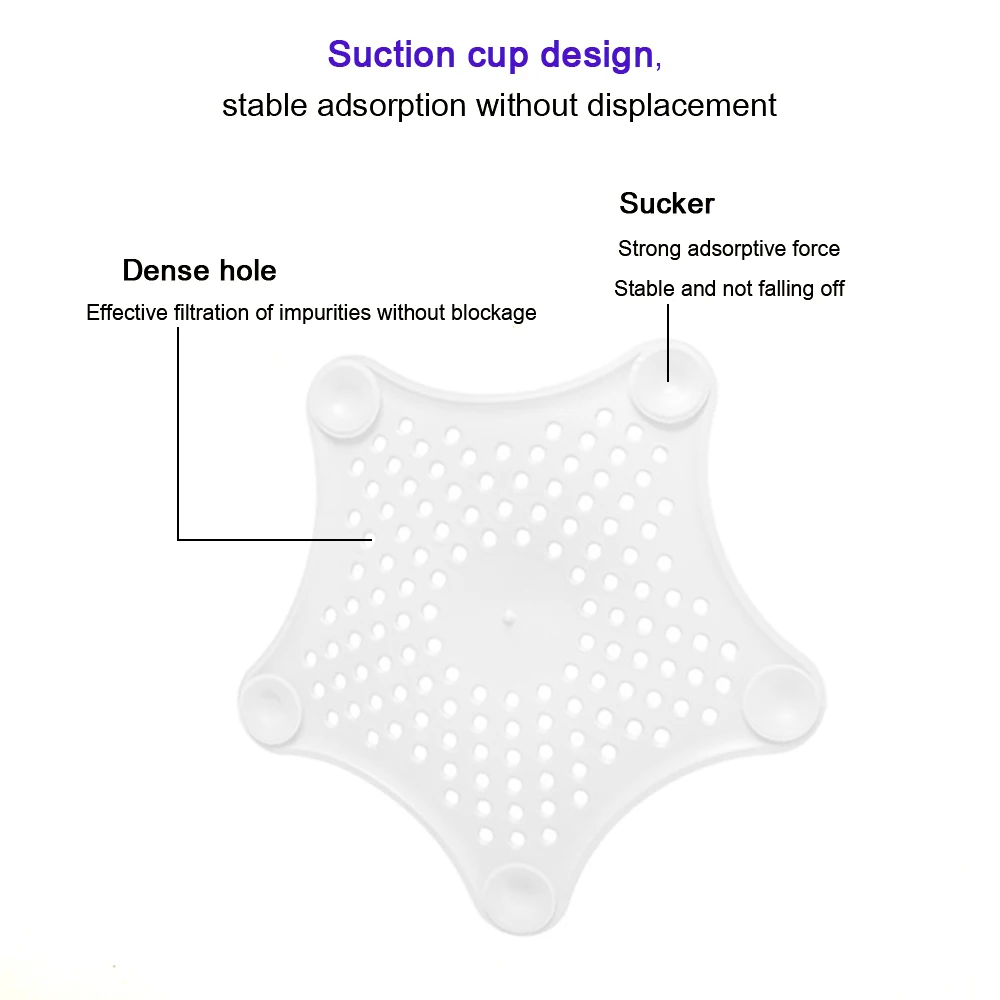 Suction cup design,
stable adsorption without displacement

Dense hole
Effective filtration of impurities without blockage

Sucker
Strong adsorptive force
Stable and not falling off